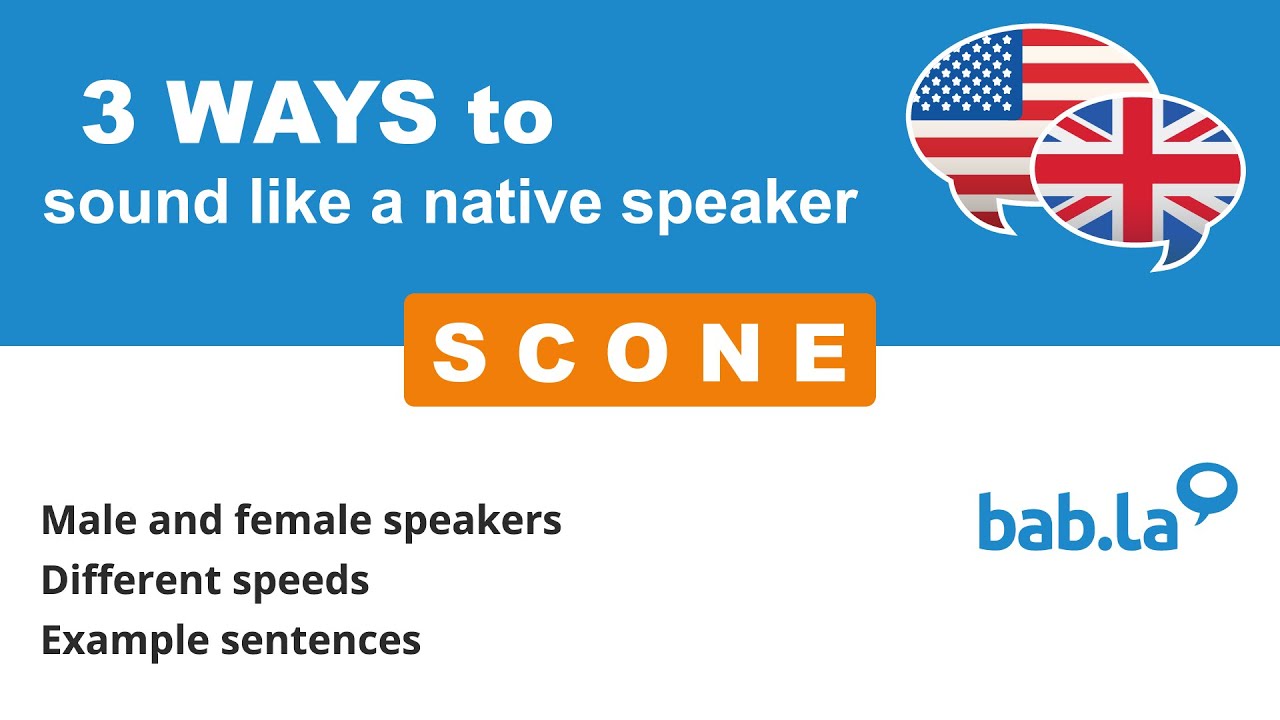 3 WAYS to
sound like a native speaker

SCONE

Male and female speakers
Different speeds
Example sentences

bab.la